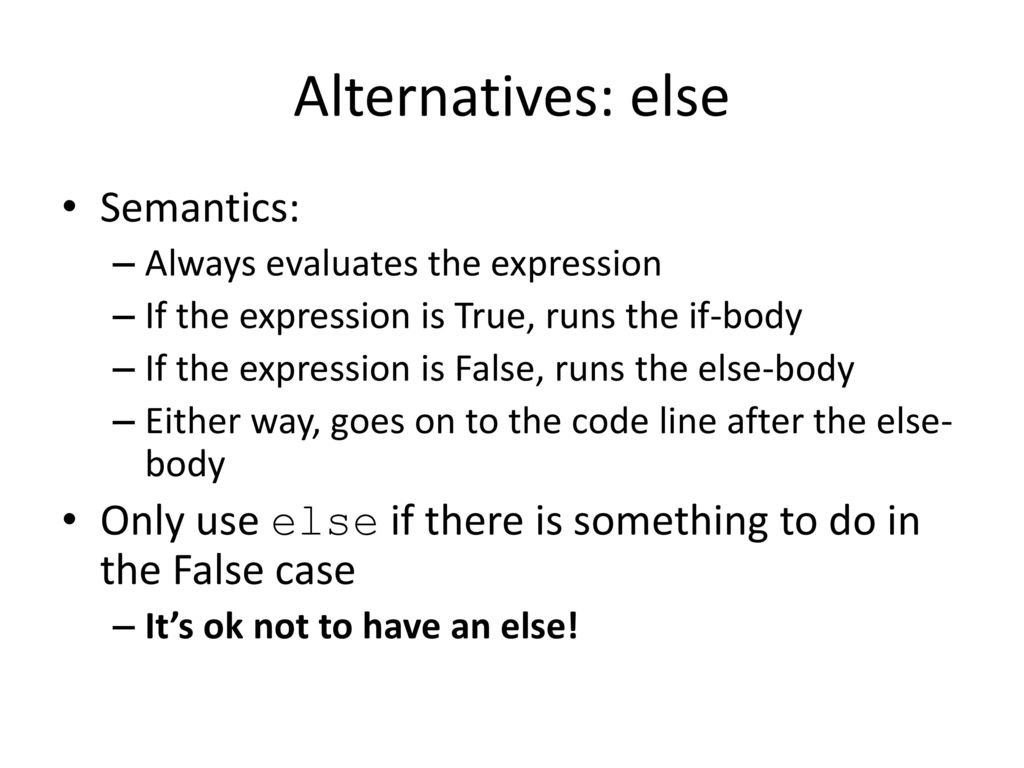 Alternatives: else

• Semantics:
  – Always evaluates the expression
  – If the expression is True, runs the if-body
  – If the expression is False, runs the else-body
  – Either way, goes on to the code line after the else-body

• Only use else if there is something to do in the False case
  – It’s ok not to have an else!